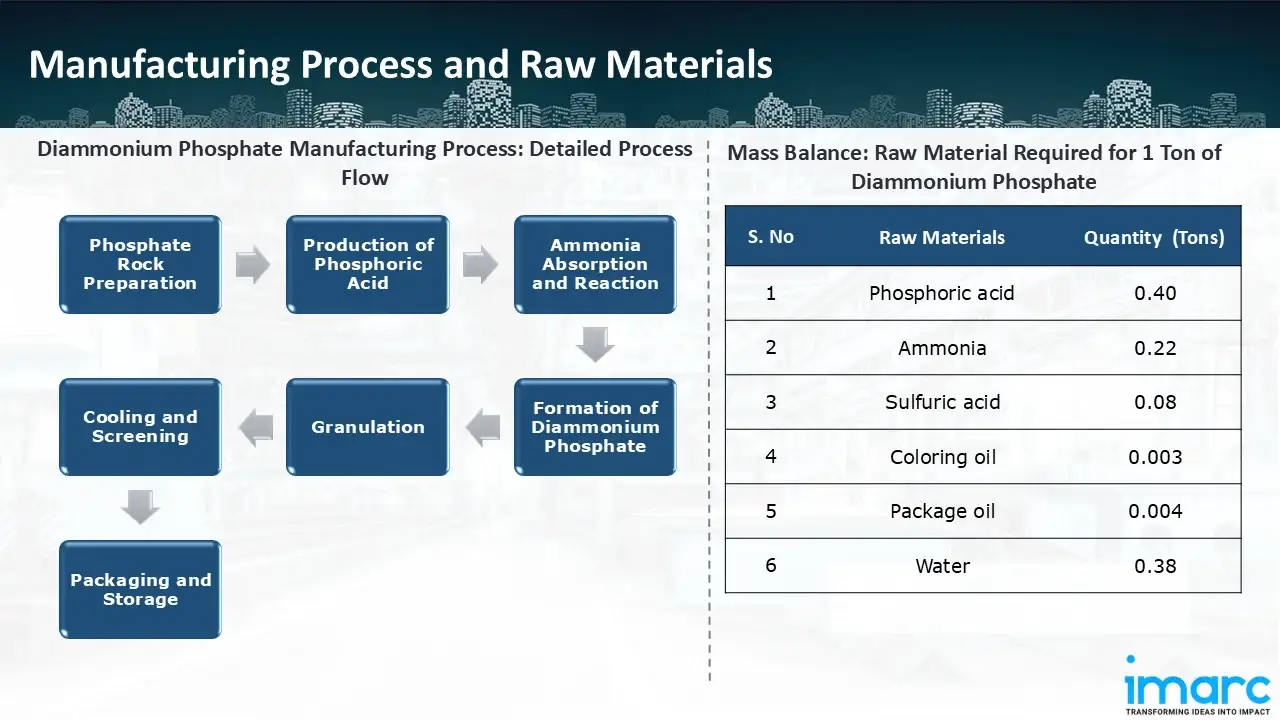 Manufacturing Process and Raw Materials

Diammonium Phosphate Manufacturing Process: Detailed Process Flow

Phosphate Rock Preparation

Production of Phosphoric Acid

Ammonia Absorption and Reaction

Formation of Diammonium Phosphate

Granulation

Cooling and Screening

Packaging and Storage

Mass Balance: Raw Material Required for 1 Ton of Diammonium Phosphate

| S. No | Raw Materials | Quantity (Tons) |
|---|---|---|
| 1 | Phosphoric acid | 0.40 |
| 2 | Ammonia | 0.22 |
| 3 | Sulfuric acid | 0.08 |
| 4 | Coloring oil | 0.003 |
| 5 | Package oil | 0.004 |
| 6 | Water | 0.38 |

imarc
TRANSFORMING IDEAS INTO IMPACT